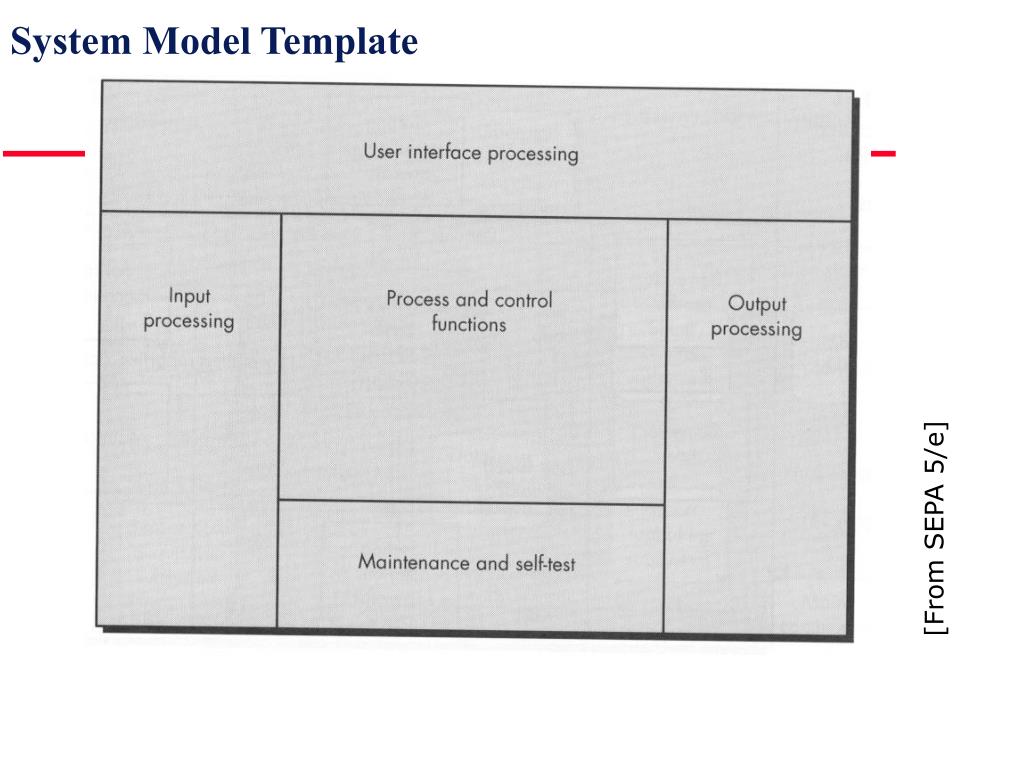 System Model Template

User interface processing

Input processing

Process and control functions

Output processing

Maintenance and self-test

[From SEPA 5/e]